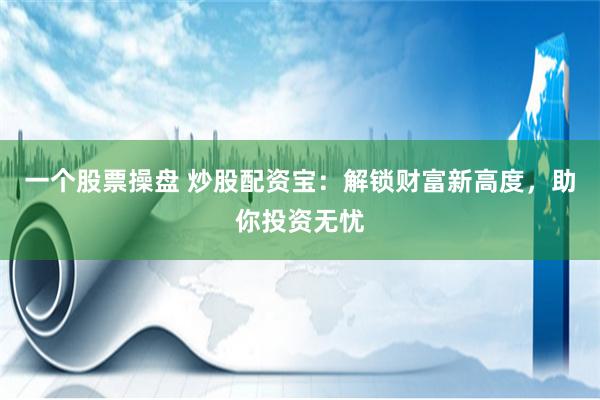 一个股票操盘 炒股配资宝：解锁财富新高度，助你投资无忧